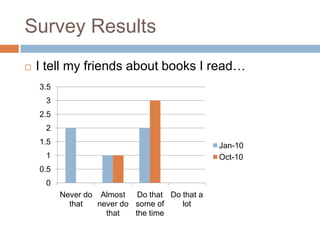 Survey Results

I tell my friends about books I read…

3.5
3
2.5
2
1.5
1
0.5
0

Never do that
Almost never do that
Do that some of the time
Do that a lot

Jan-10
Oct-10